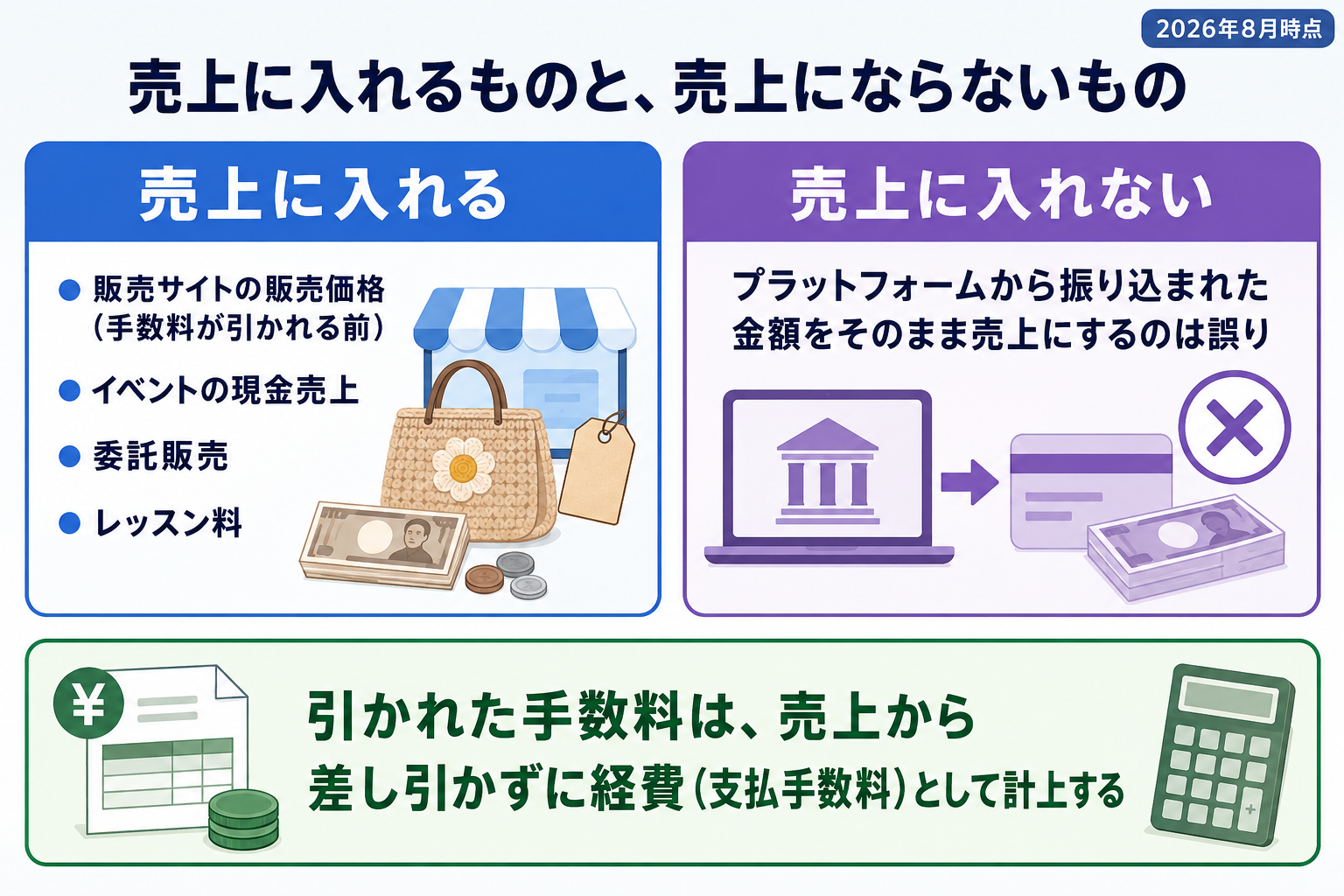 2026年8月時点

売上に入れるものと、売上にならないもの

売上に入れる

● 販売サイトの販売価格（手数料が引かれる前）
● イベントの現金売上
● 委託販売
● レッスン料

売上に入れない

プラットフォームから振り込まれた金額をそのまま売上にするのは誤り

¥

引かれた手数料は、売上から差し引かずに経費（支払手数料）として計上する